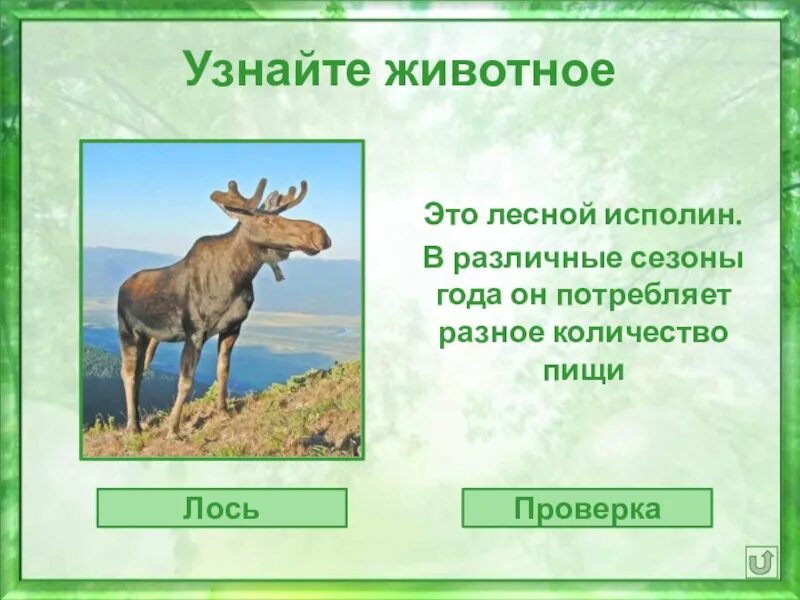 Узнайте животное

Это лесной исполин.

В различные сезоны года он потребляет разное количество пищи

Лось

Проверка